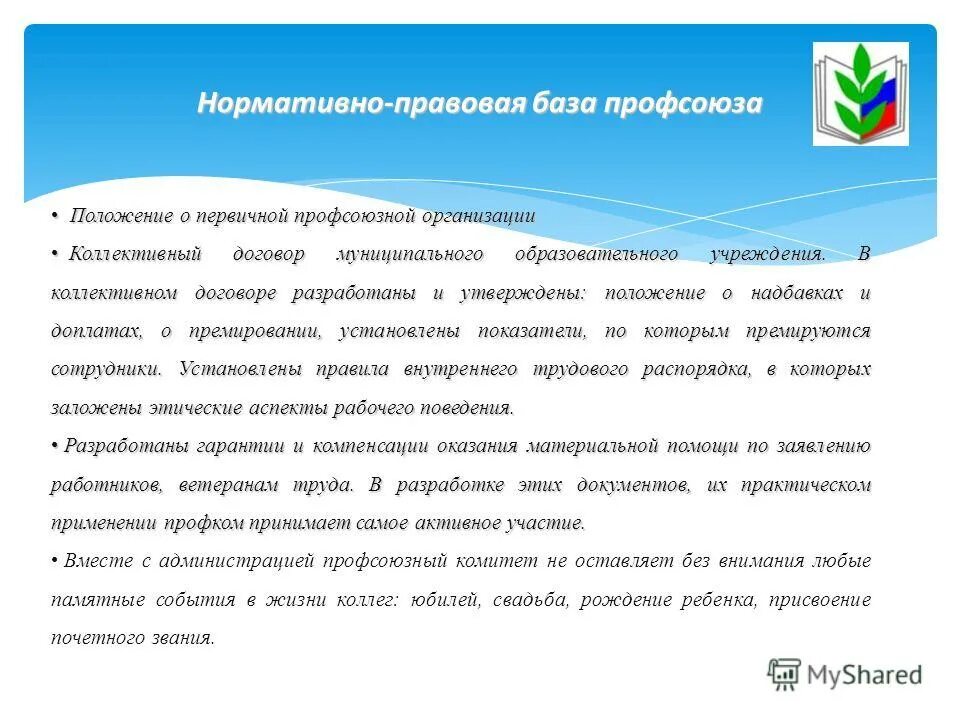 Нормативно-правовая база профсоюза

• Положение о первичной профсоюзной организации

• Коллективный договор муниципального образовательного учреждения. В коллективном договоре разработаны и утверждены: положение о надбавках и доплатах, о премировании, установлены показатели, по которым премируются сотрудники. Установлены правила внутреннего трудового распорядка, в которых заложены этические аспекты рабочего поведения.

• Разработаны гарантии и компенсации оказания материальной помощи по заявлению работников, ветеранам труда. В разработке этих документов, их практическом применении профком принимает самое активное участие.

• Вместе с администрацией профсоюзный комитет не оставляет без внимания любые памятные события в жизни коллег: юбилей, свадьба, рождение ребенка, присвоение почетного звания.

MyShared